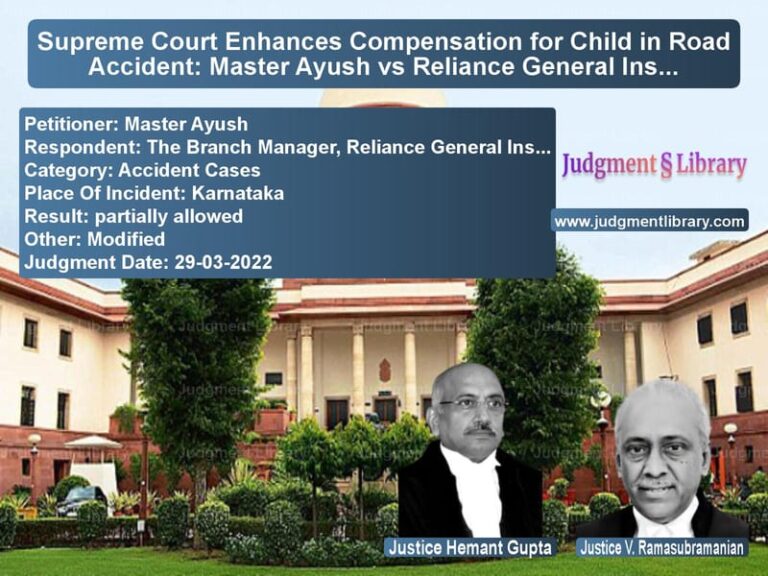 Supreme Court Enhances Compensation for Child in Road Accident: Master Ayush vs Reliance General Ins...

Petitioner: Master Ayush
Respondent: The Branch Manager, Reliance General Ins...
Category: Accident Cases
Place Of Incident: Karnataka
Result: partially allowed
Other: Modified
Judgment Date: 29-03-2022

Judgment § Library

www.judgmentlibrary.com

Justice Hemant Gupta

Justice V. Ramasubramanian